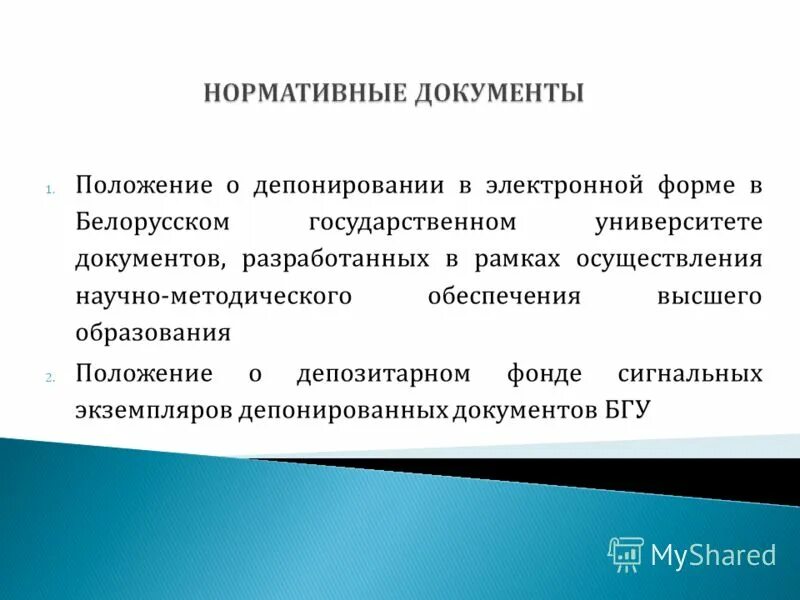 НОРМАТИВНЫЕ ДОКУМЕНТЫ

1. Положение о депонировании в электронной форме в Белорусском государственном университете документов, разработанных в рамках осуществления научно-методического обеспечения высшего образования

2. Положение о депозитарном фонде сигнальных экземпляров депонированных документов БГУ

MyShared